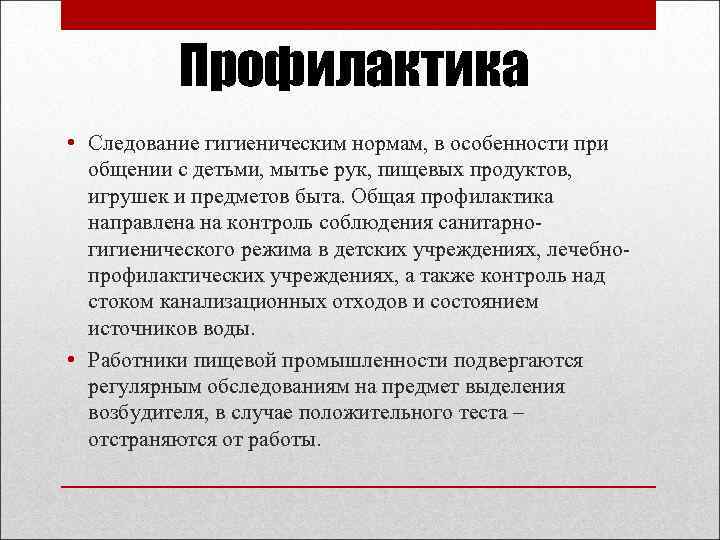 Профилактика

• Следование гигиеническим нормам, в особенности при общении с детьми, мытье рук, пищевых продуктов, игрушек и предметов быта. Общая профилактика направлена на контроль соблюдения санитарно-гигиенического режима в детских учреждениях, лечебно-профилактических учреждениях, а также контроль над стоком канализационных отходов и состоянием источников воды.

• Работники пищевой промышленности подвергаются регулярным обследованиям на предмет выделения возбудителя, в случае положительного теста – отстраняются от работы.